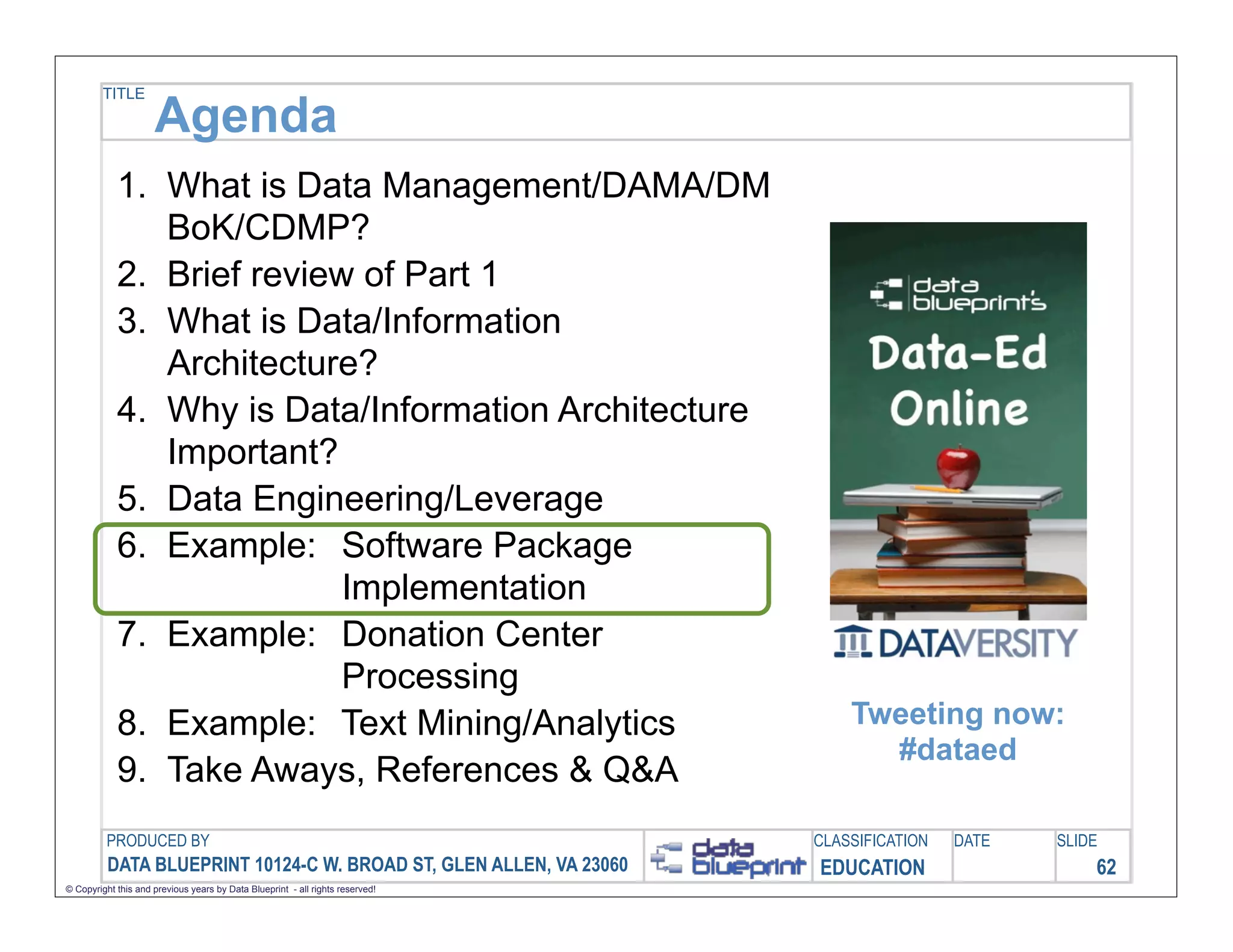 TITLE
Agenda

1. What is Data Management/DAMA/DM BoK/CDMP?
2. Brief review of Part 1
3. What is Data/Information Architecture?
4. Why is Data/Information Architecture Important?
5. Data Engineering/Leverage
6. Example: Software Package Implementation
7. Example: Donation Center Processing
8. Example: Text Mining/Analytics
9. Take Aways, References & Q&A

data blueprint's
Data-Ed Online

DATAVERSITY

Tweeting now: #dataed

PRODUCED BY
DATA BLUEPRINT 10124-C W. BROAD ST, GLEN ALLEN, VA 23060

data blueprint

CLASSIFICATION
EDUCATION

DATE

SLIDE
62

© Copyright this and previous years by Data Blueprint - all rights reserved!